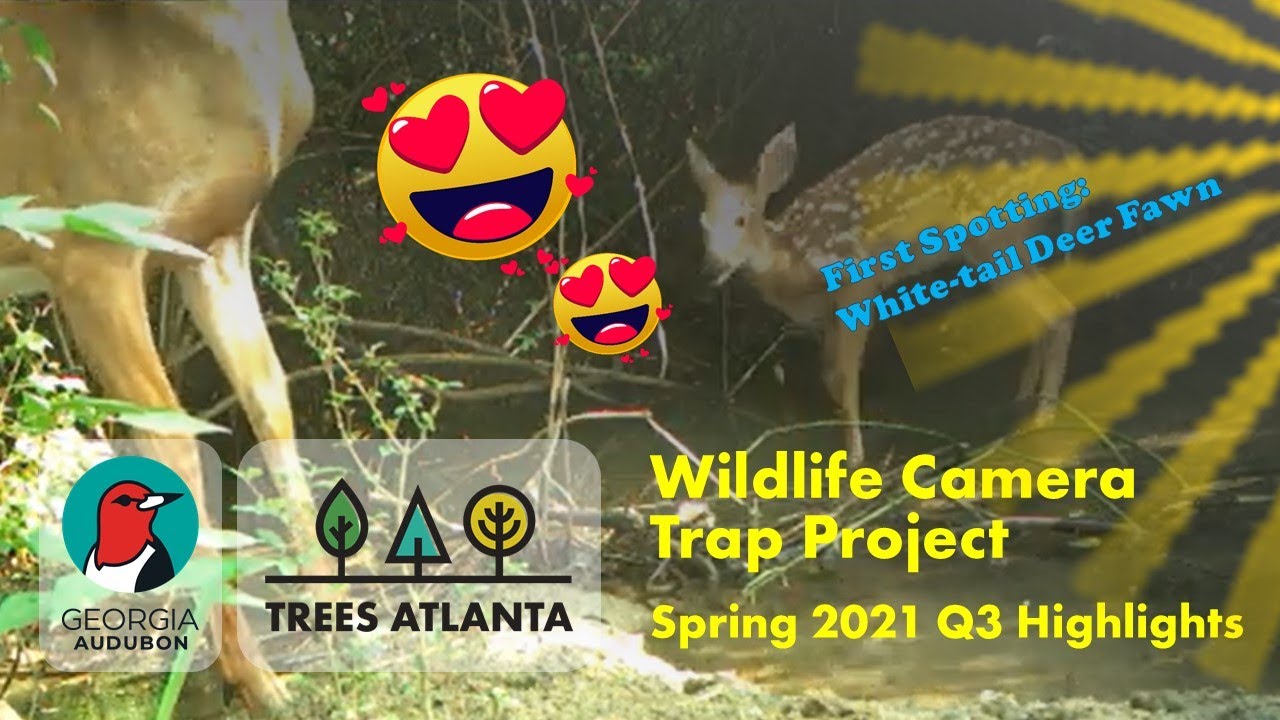 First Spotting:
White-tail Deer Fawn

GEORGIA
AUDUBON

TREES ATLANTA

Wildlife Camera
Trap Project

Spring 2021 Q3 Highlights